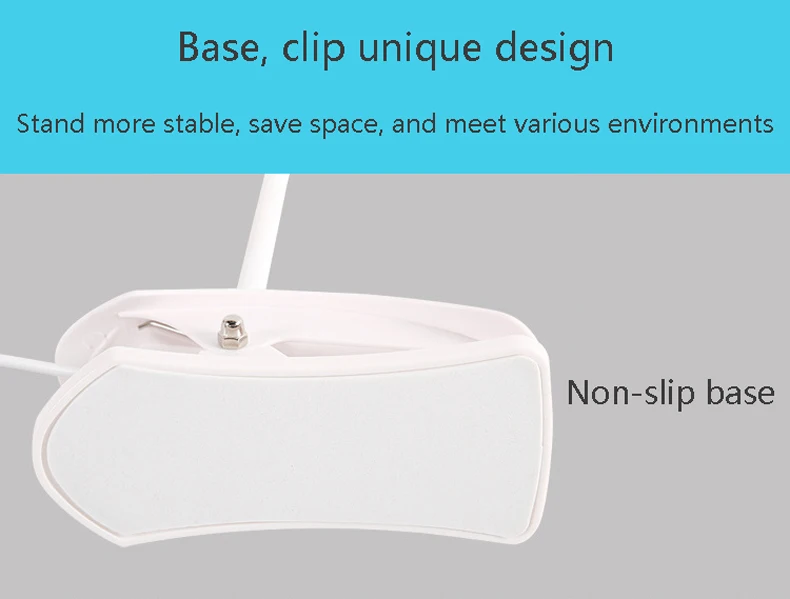 Base, clip unique design

Stand more stable, save space, and meet various environments

Non-slip base